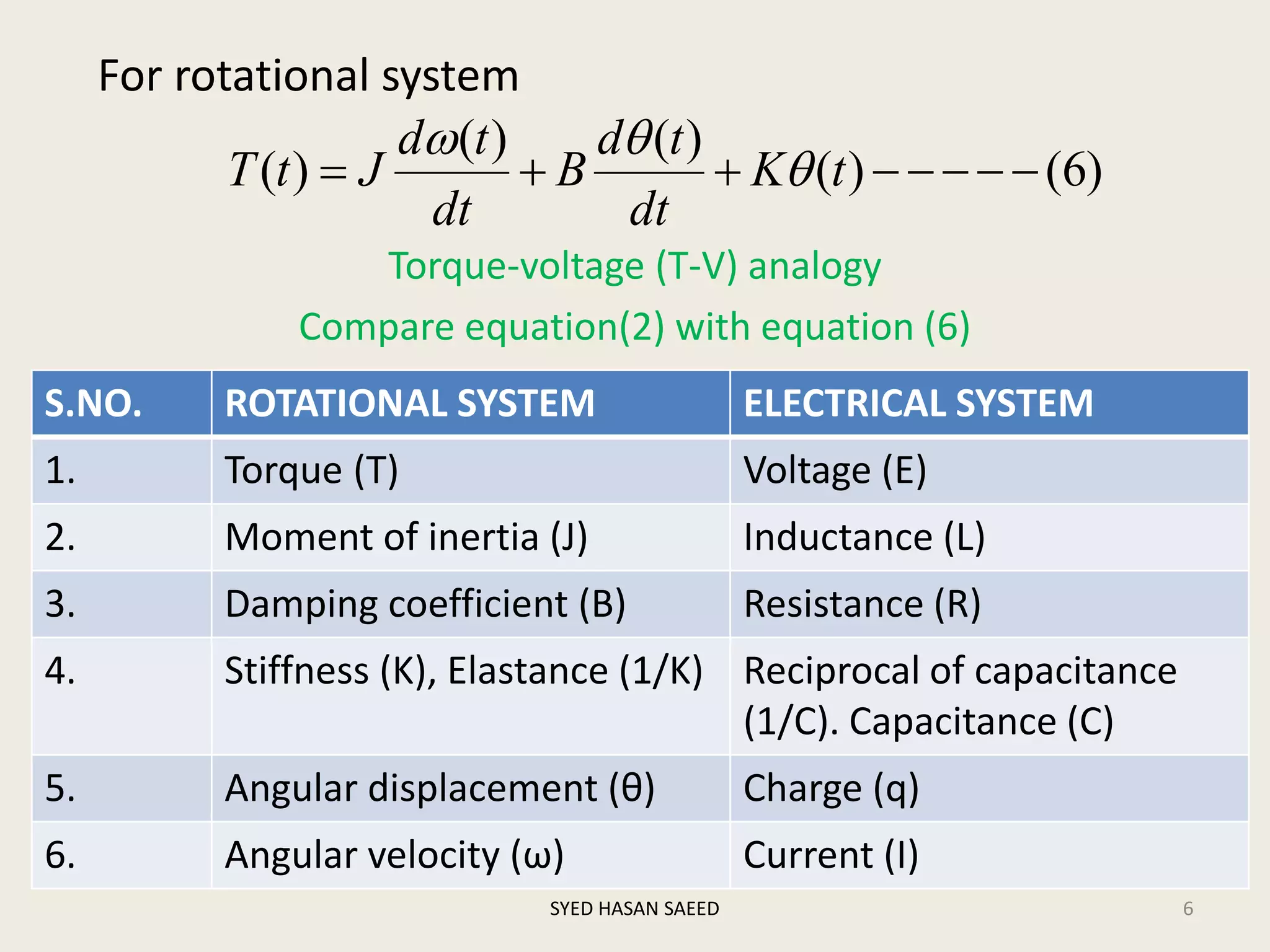 For rotational system

$T(t) = J\frac{d\omega(t)}{dt} + B\frac{d\theta(t)}{dt} + K\theta(t) ------(6)$

Torque-voltage (T-V) analogy

Compare equation(2) with equation (6)

| S.NO. | ROTATIONAL SYSTEM | ELECTRICAL SYSTEM |
|---|---|---|
| 1. | Torque (T) | Voltage (E) |
| 2. | Moment of inertia (J) | Inductance (L) |
| 3. | Damping coefficient (B) | Resistance (R) |
| 4. | Stiffness (K), Elastance (1/K) | Reciprocal of capacitance (1/C). Capacitance (C) |
| 5. | Angular displacement (θ) | Charge (q) |
| 6. | Angular velocity (ω) | Current (I) |

SYED HASAN SAEED

6